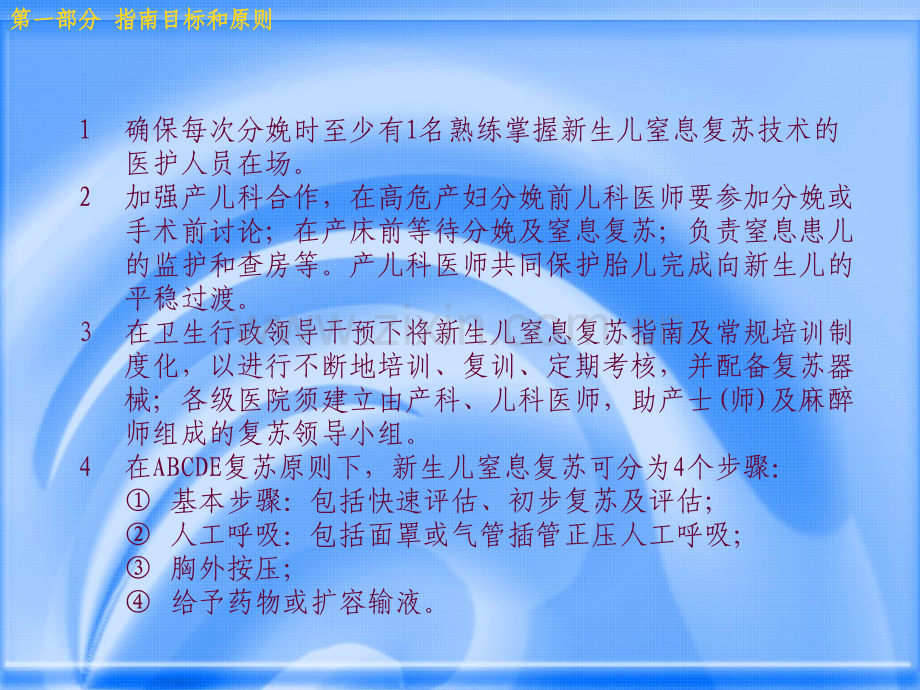 第一部分 指南目标和原则

1 确保每次分娩时至少有1名熟练掌握新生儿窒息复苏技术的医护人员在场。

2 加强产儿科合作，在高危产妇分娩前儿科医师要参加分娩或手术前讨论；在产床前等待分娩及窒息复苏；负责窒息患儿的监护和查房等。产儿科医师共同保护胎儿完成向新生儿的平稳过渡。

3 在卫生行政领导干预下将新生儿窒息复苏指南及常规培训制度化，以进行不断地培训、复训、定期考核，并配备复苏器械；各级医院须建立由产科、儿科医师，助产士(师)及麻醉师组成的复苏领导小组。

4 在ABCDE复苏原则下，新生儿窒息复苏可分为4个步骤:
① 基本步骤:包括快速评估、初步复苏及评估;
② 人工呼吸:包括面罩或气管插管正压人工呼吸;
③ 胸外按压;
④ 给予药物或扩容输液。

www.zixin.com.cn